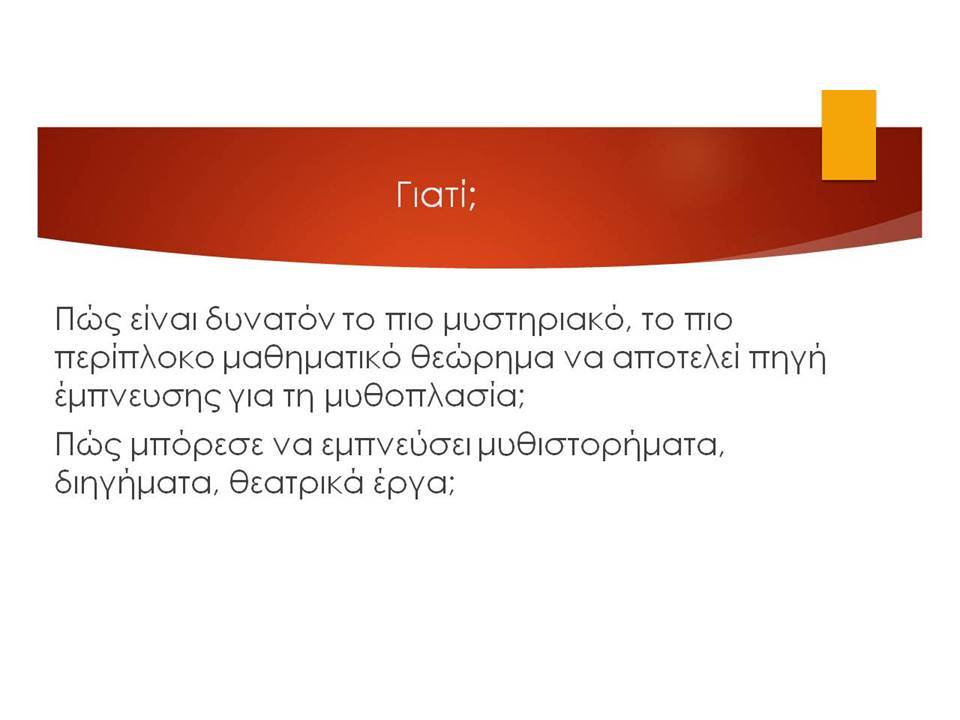 Γιατί;

Πώς είναι δυνατόν το πιο μυστηριακό, το πιο περίπλοκο μαθηματικό θεώρημα να αποτελεί πηγή έμπνευσης για τη μυθοπλασία;

Πώς μπόρεσε να εμπνεύσει μυθιστορήματα, διηγήματα, θεατρικά έργα;